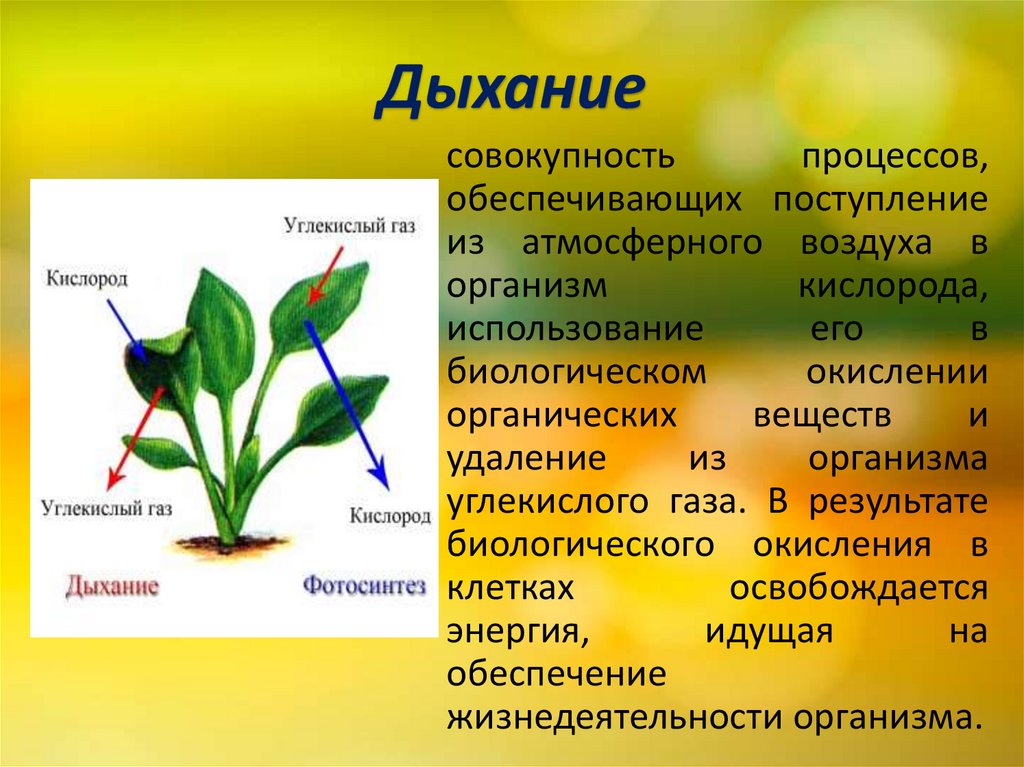 Дыхание

Углекислый газ
Кислород
Углекислый газ
Кислород
Дыхание
Фотосинтез

совокупность процессов, обеспечивающих поступление из атмосферного воздуха в организм кислорода, использование его в биологическом окислении органических веществ и удаление из организма углекислого газа. В результате биологического окисления в клетках освобождается энергия, идущая на обеспечение жизнедеятельности организма.